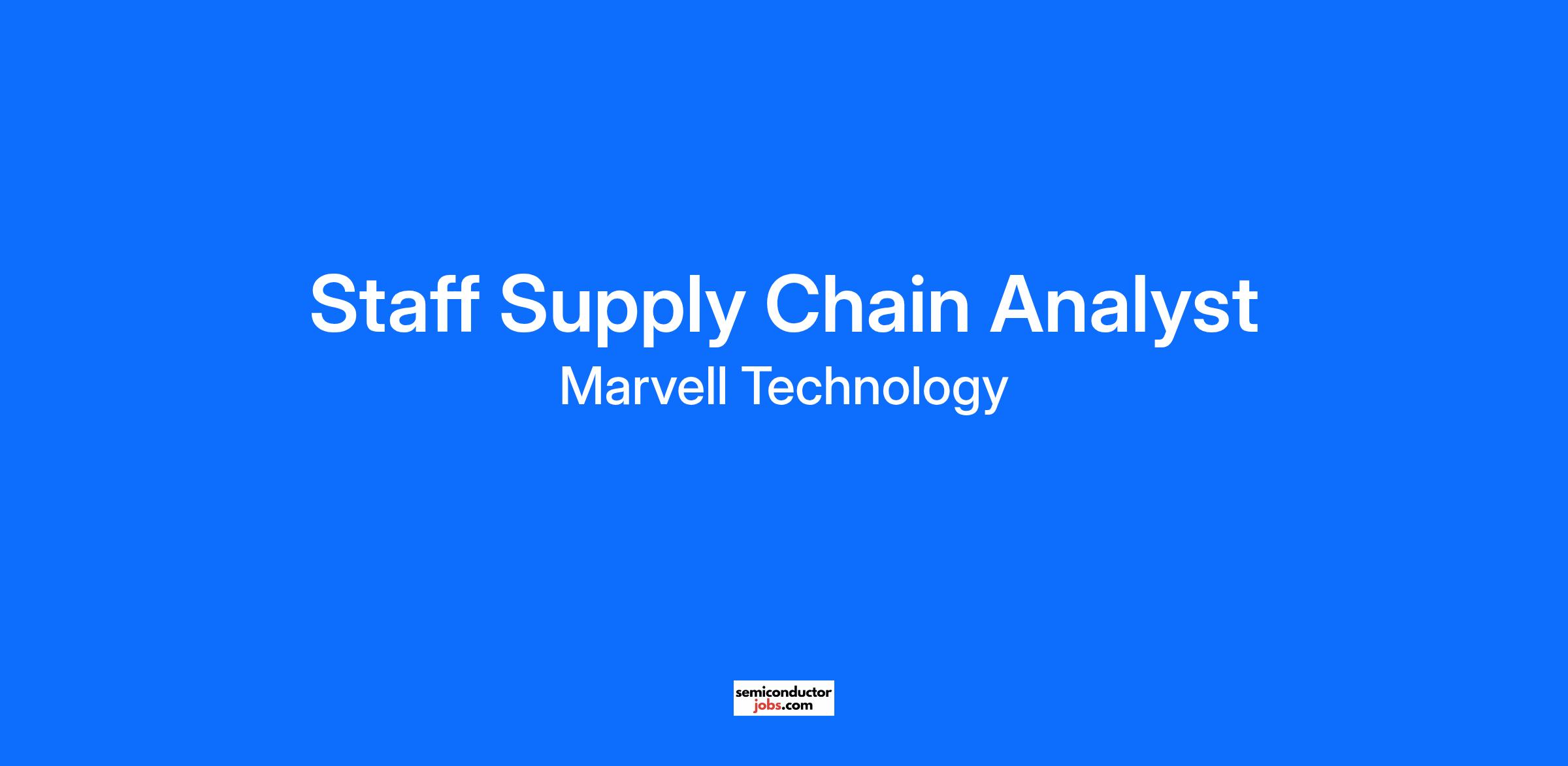 Staff Supply Chain Analyst
Marvell Technology

semiconductor
jobs.com